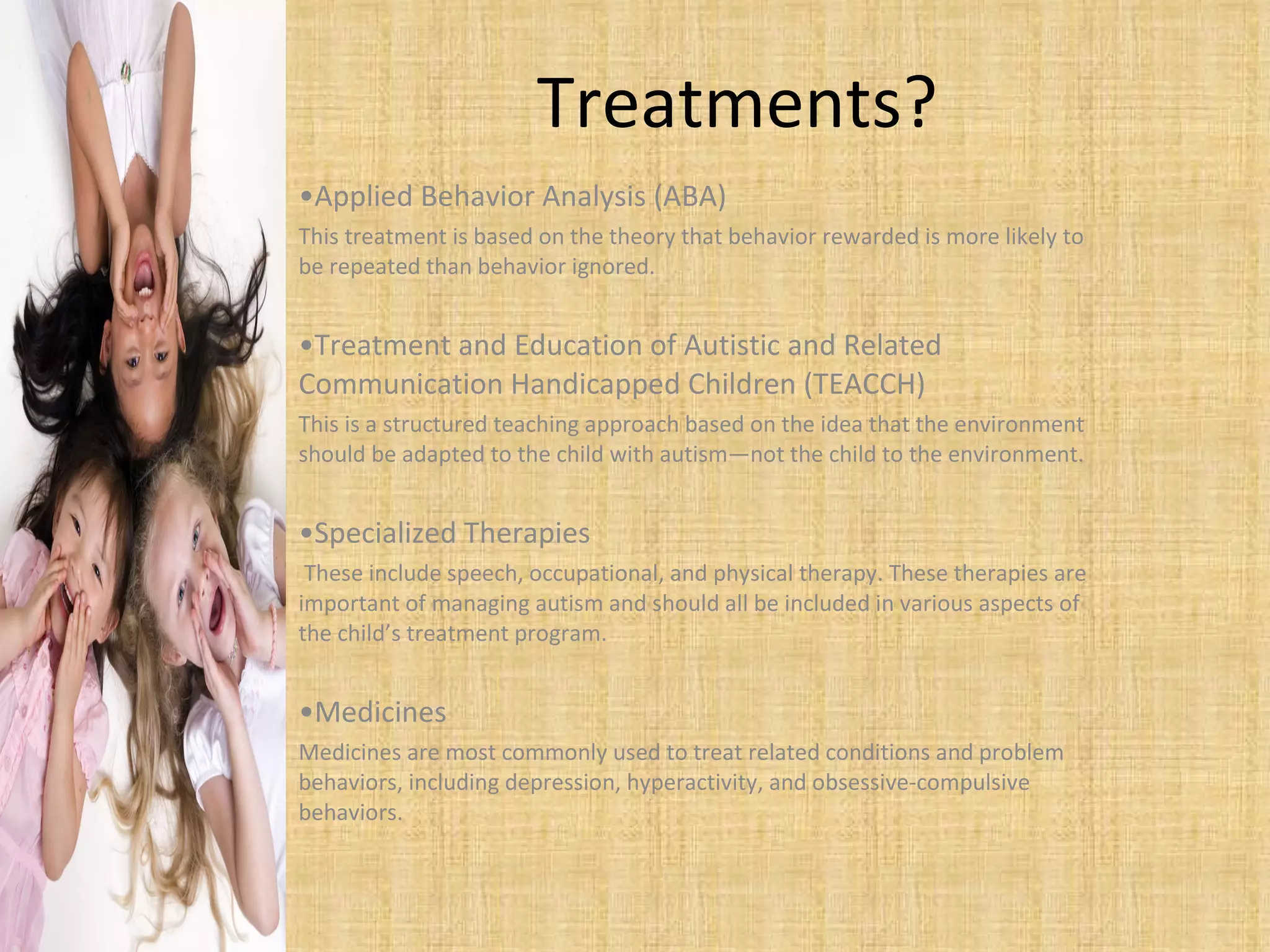 Treatments?

•Applied Behavior Analysis (ABA)

This treatment is based on the theory that behavior rewarded is more likely to be repeated than behavior ignored.

•Treatment and Education of Autistic and Related Communication Handicapped Children (TEACCH)

This is a structured teaching approach based on the idea that the environment should be adapted to the child with autism—not the child to the environment.

•Specialized Therapies

These include speech, occupational, and physical therapy. These therapies are important of managing autism and should all be included in various aspects of the child's treatment program.

•Medicines

Medicines are most commonly used to treat related conditions and problem behaviors, including depression, hyperactivity, and obsessive-compulsive behaviors.